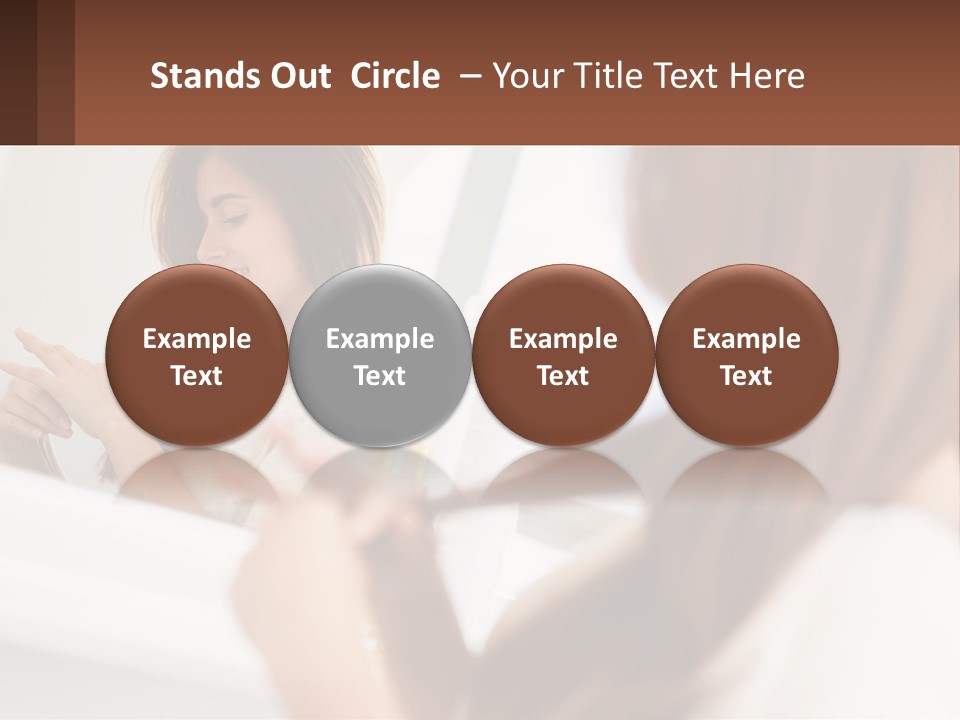 Stands Out Circle – Your Title Text Here

Example Text

Example Text

Example Text

Example Text